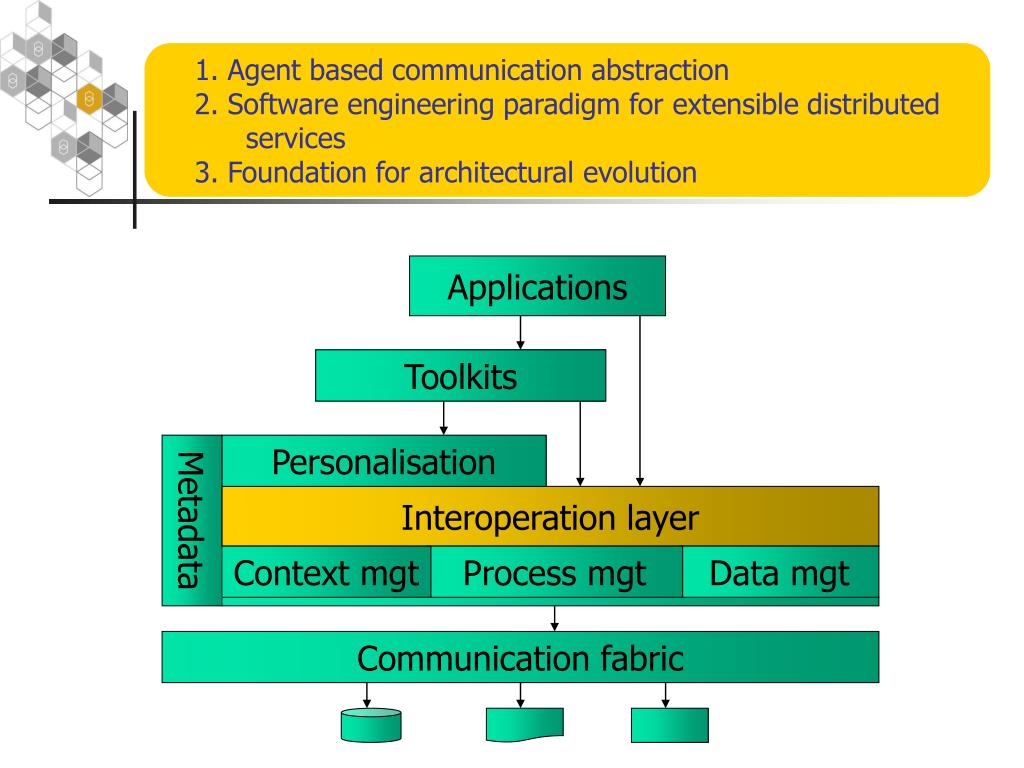 1. Agent based communication abstraction
2. Software engineering paradigm for extensible distributed services
3. Foundation for architectural evolution

Applications

Toolkits

Metadata

Personalisation

Interoperation layer

Context mgt

Process mgt

Data mgt

Communication fabric